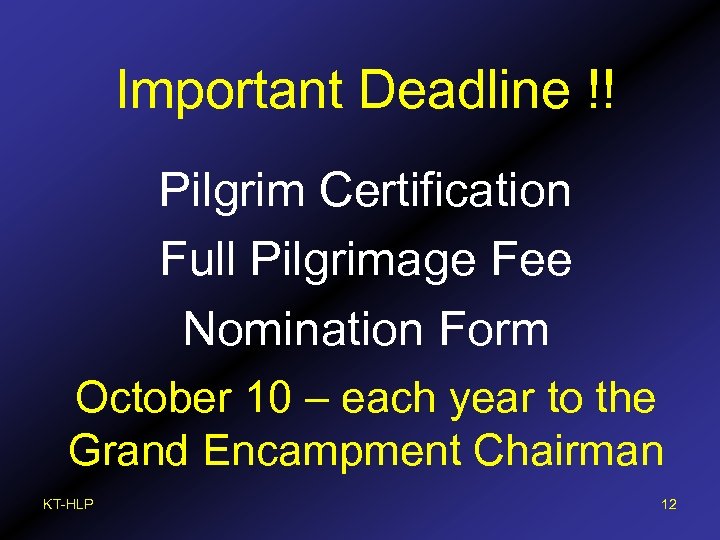 Important Deadline !!

Pilgrim Certification

Full Pilgrimage Fee

Nomination Form

October 10 – each year to the Grand Encampment Chairman

KT-HLP

12